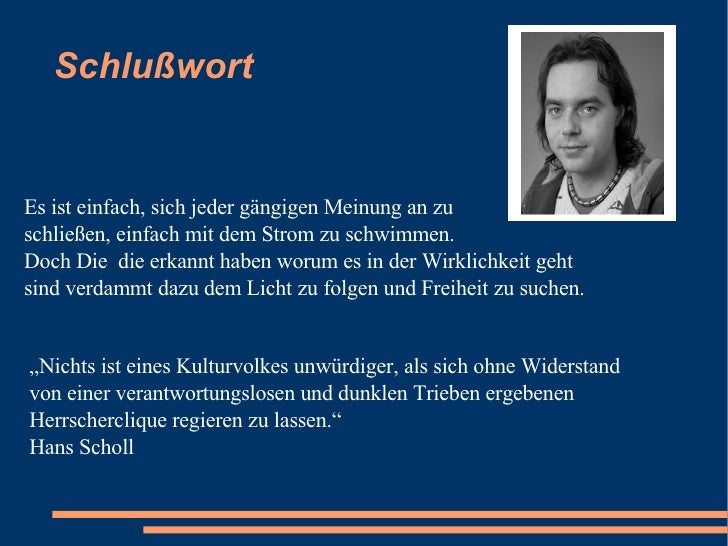 Schlußwort

Es ist einfach, sich jeder gängigen Meinung an zu schließen, einfach mit dem Strom zu schwimmen. Doch Die die erkannt haben worum es in der Wirklichkeit geht sind verdammt dazu dem Licht zu folgen und Freiheit zu suchen.

„Nichts ist eines Kulturvolkes unwürdiger, als sich ohne Widerstand von einer verantwortungslosen und dunklen Trieben ergebenen Herrscherclique regieren zu lassen.“
Hans Scholl